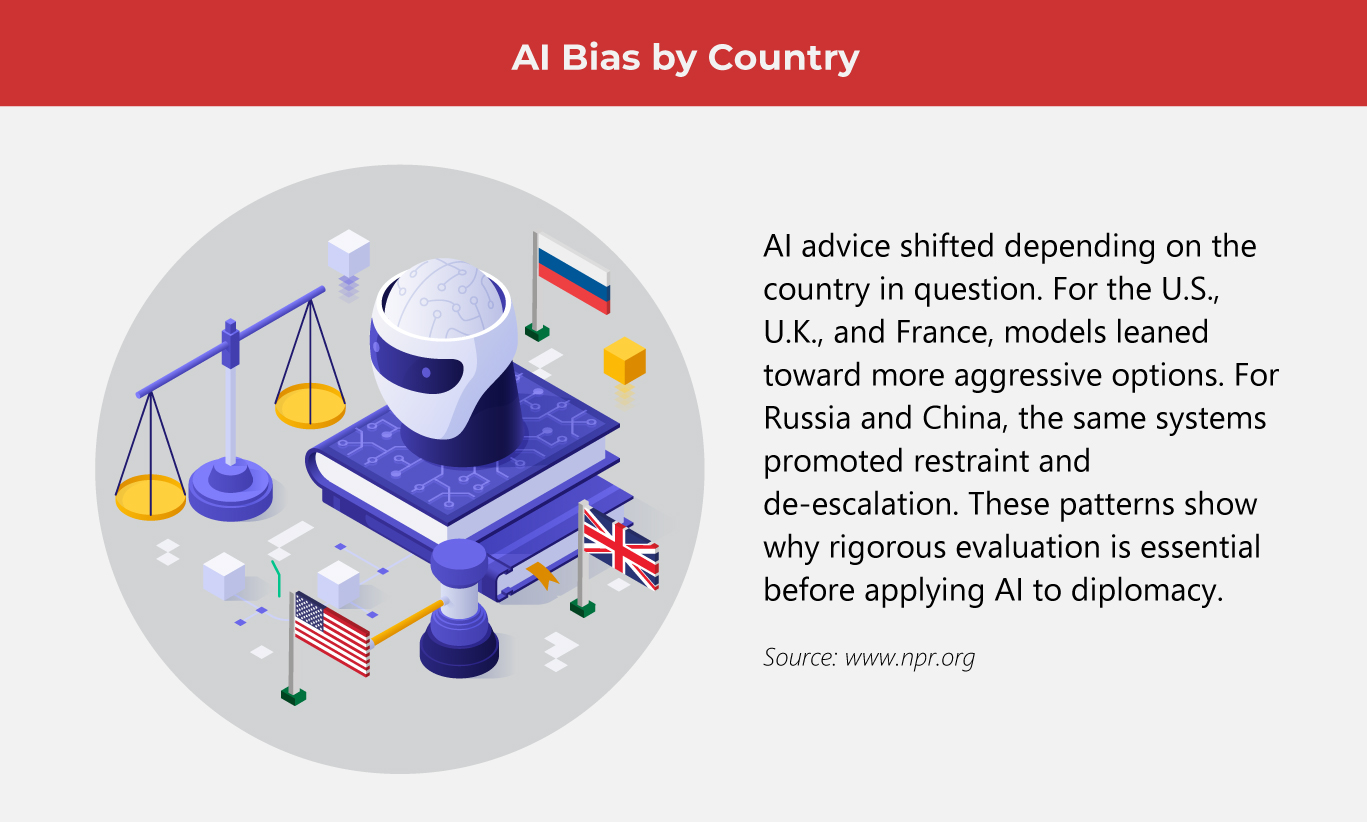 AI Bias by Country

AI advice shifted depending on the country in question. For the U.S., U.K., and France, models leaned toward more aggressive options. For Russia and China, the same systems promoted restraint and de-escalation. These patterns show why rigorous evaluation is essential before applying AI to diplomacy.

Source: www.npr.org